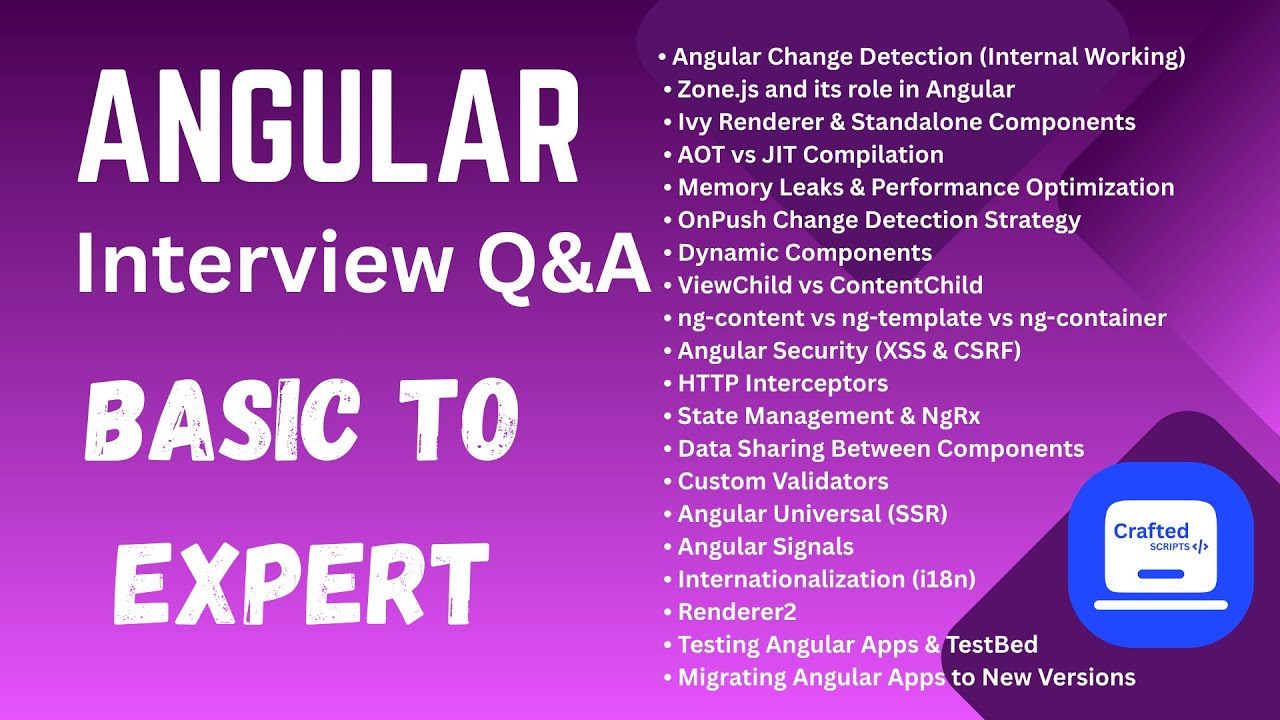 ANGULAR
Interview Q&A

BASIC TO EXPERT

• Angular Change Detection (Internal Working)
• Zone.js and its role in Angular
• Ivy Renderer & Standalone Components
• AOT vs JIT Compilation
• Memory Leaks & Performance Optimization
• OnPush Change Detection Strategy
• Dynamic Components
• ViewChild vs ContentChild
• ng-content vs ng-template vs ng-container
• Angular Security (XSS & CSRF)
• HTTP Interceptors
• State Management & NgRx
• Data Sharing Between Components
• Custom Validators
• Angular Universal (SSR)
• Angular Signals
• Internationalization (i18n)
• Renderer2
• Testing Angular Apps & TestBed
• Migrating Angular Apps to New Versions

Crafted
SCRIPTS </>